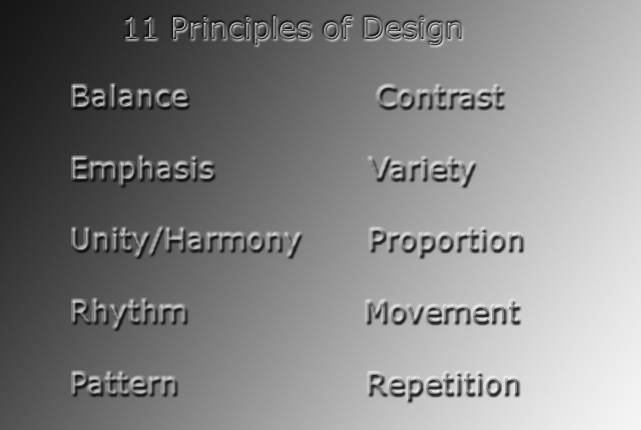 11 Principles of Design

Balance

Emphasis

Unity/Harmony

Rhythm

Pattern

Contrast

Variety

Proportion

Movement

Repetition